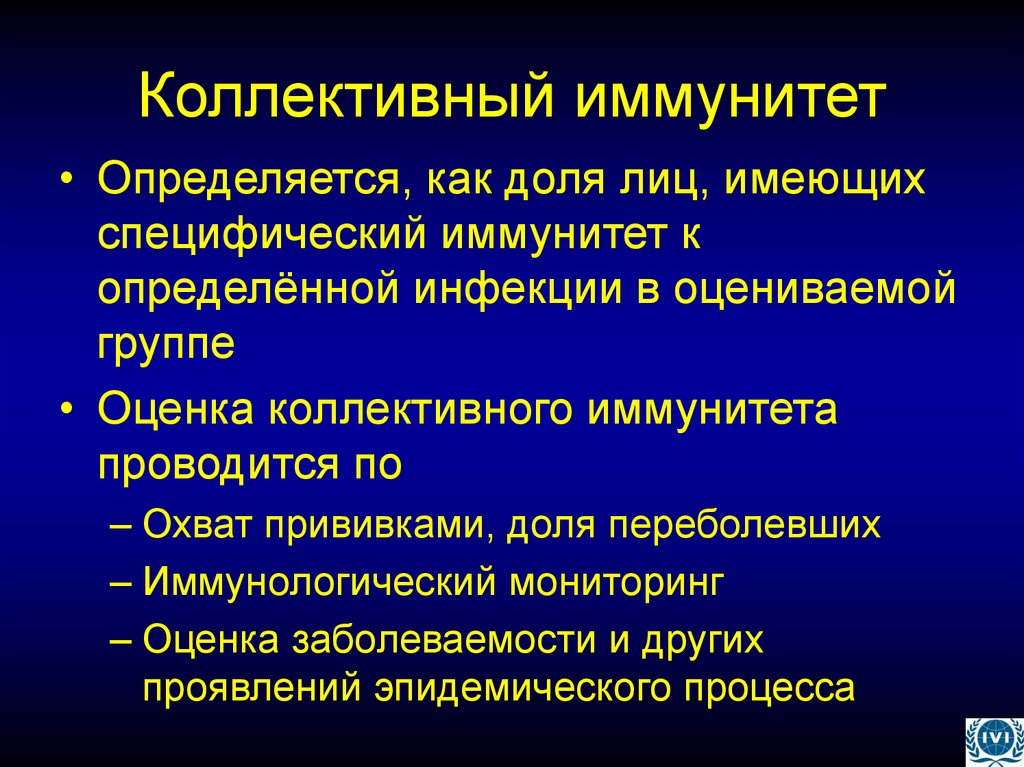 Коллективный иммунитет

• Определяется, как доля лиц, имеющих специфический иммунитет к определённой инфекции в оцениваемой группе

• Оценка коллективного иммунитета проводится по

– Охват прививками, доля переболевших

– Иммунологический мониторинг

– Оценка заболеваемости и других проявлений эпидемического процесса

IVI